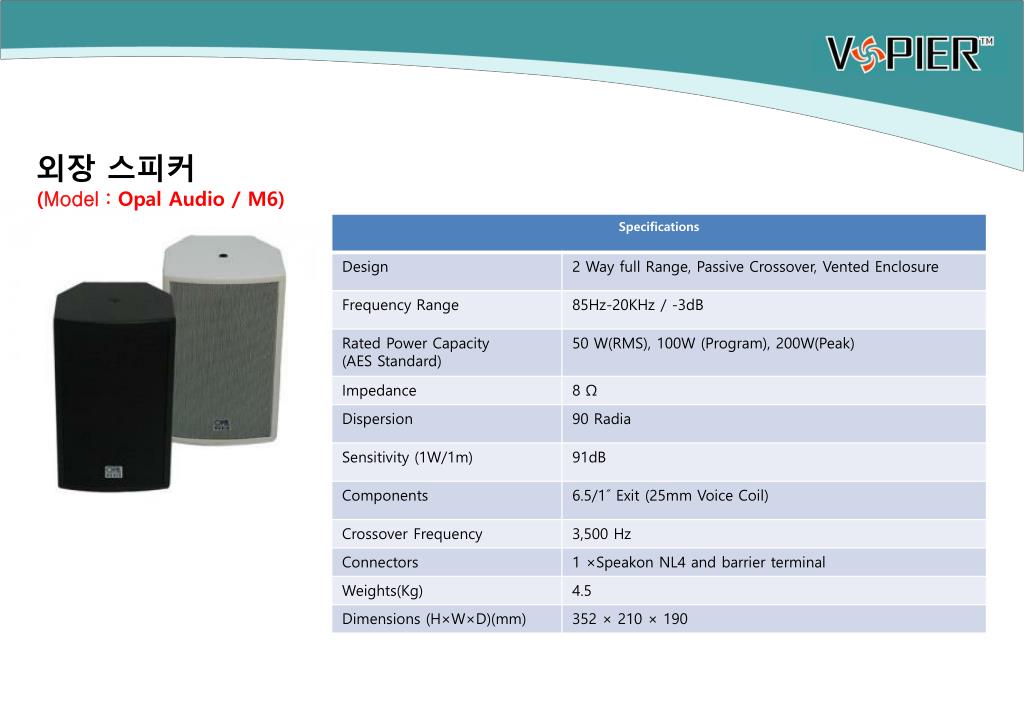 VSPIER™

외장 스피커
(Model : Opal Audio / M6)

| Specifications | |
|---|---|
| Design | 2 Way full Range, Passive Crossover, Vented Enclosure |
| Frequency Range | 85Hz-20KHz / -3dB |
| Rated Power Capacity (AES Standard) | 50 W(RMS), 100W (Program), 200W(Peak) |
| Impedance | 8 Ω |
| Dispersion | 90 Radia |
| Sensitivity (1W/1m) | 91dB |
| Components | 6.5/1˝ Exit (25mm Voice Coil) |
| Crossover Frequency | 3,500 Hz |
| Connectors | 1 ×Speakon NL4 and barrier terminal |
| Weights(Kg) | 4.5 |
| Dimensions (H×W×D)(mm) | 352 × 210 × 190 |